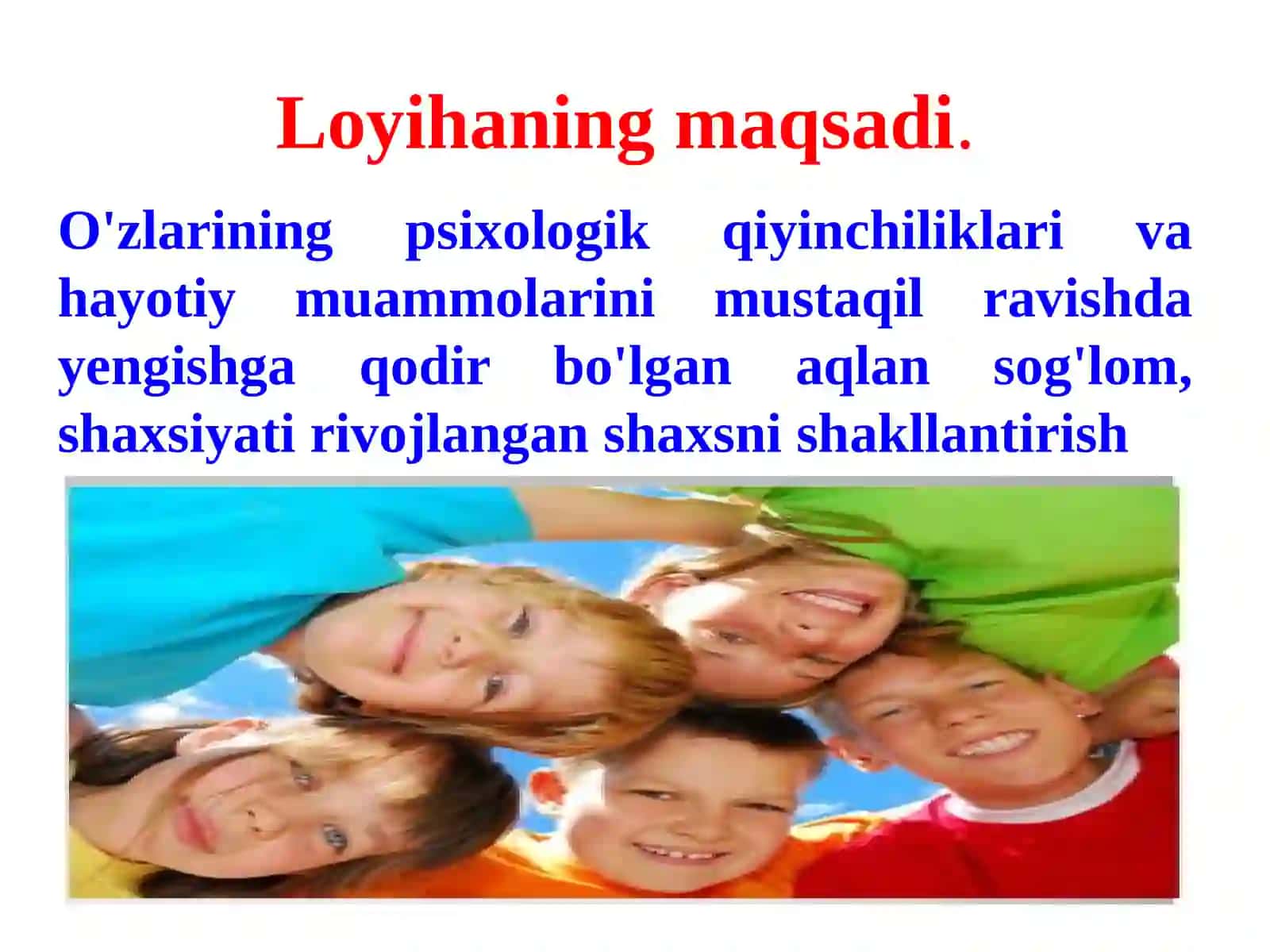 Loyihaning maqsadi.

O'zlarining psixologik qiyinchiliklari va hayotiy muammolarini mustaqil ravishda yengishga qodir bo'lgan aqlan sog'lom, shaxsiyati rivojlangan shaxsni shakllantirish